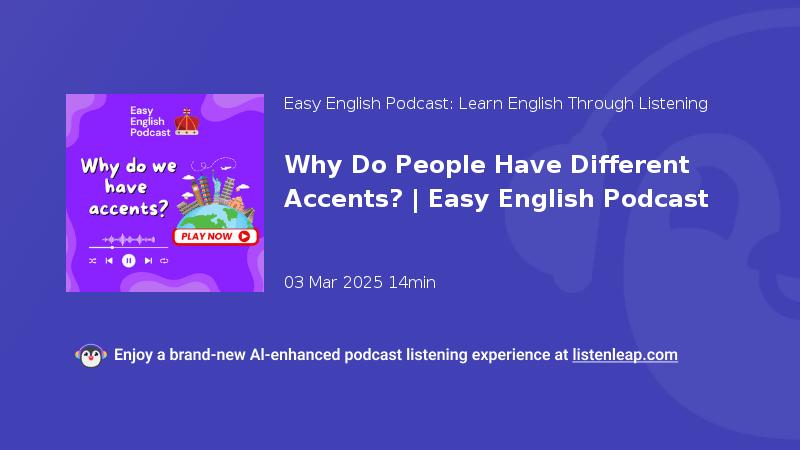 Easy English Podcast

Why do we have accents?

PLAY NOW

Easy English Podcast: Learn English Through Listening

Why Do People Have Different Accents? | Easy English Podcast

03 Mar 2025 14min

Enjoy a brand-new AI-enhanced podcast listening experience at listenleap.com